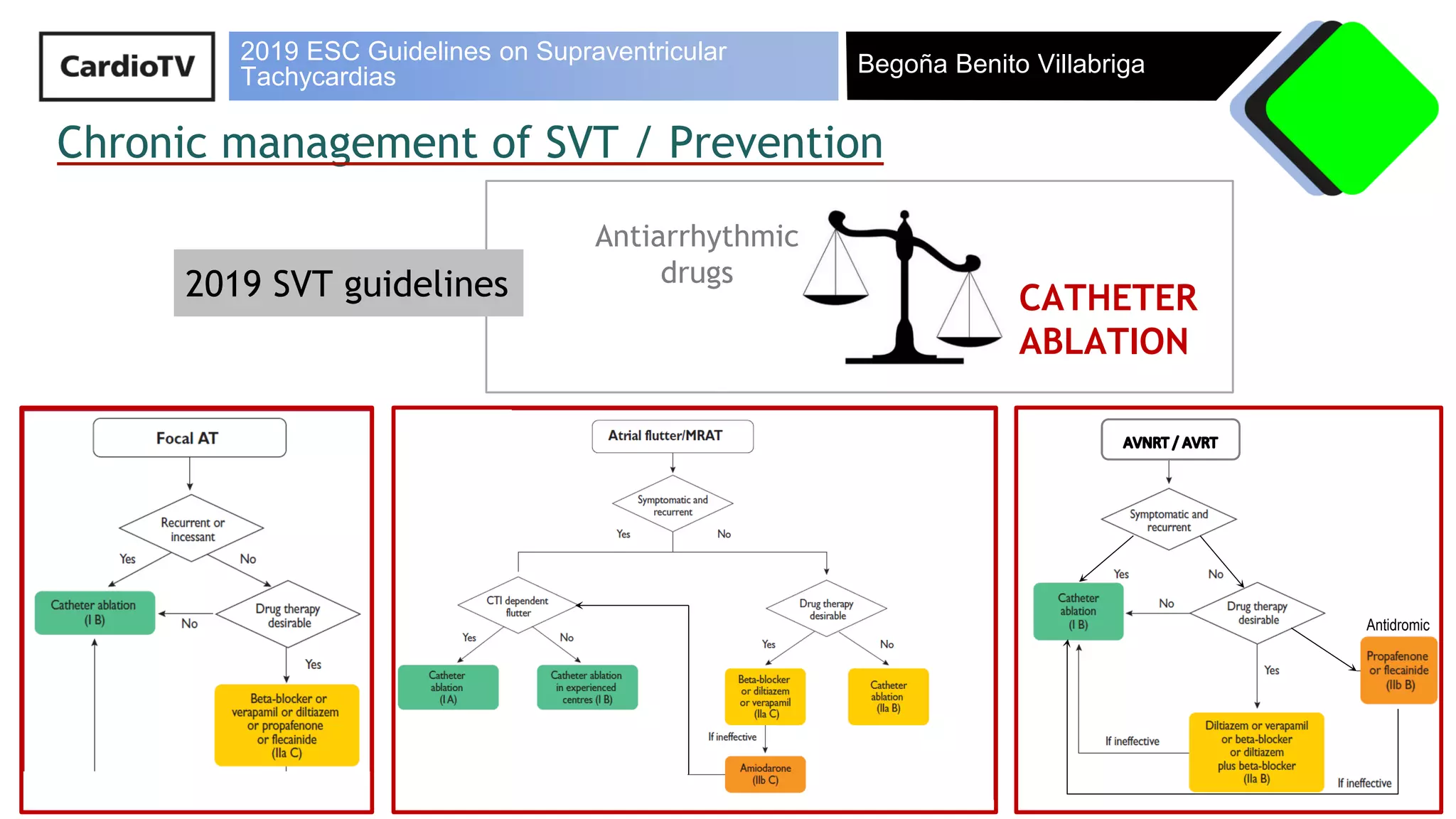 CardioTV

2019 ESC Guidelines on Supraventricular Tachycardias

Begoña Benito Villabriga

Chronic management of SVT / Prevention

2019 SVT guidelines

Antiarrhythmic drugs

CATHETER ABLATION

Focal AT

Recurrent or incessant

Yes

No

Catheter ablation (I B)

No

Drug therapy desirable

Yes

Beta-blocker or verapamil or diltiazem or propafenone or flecainide (IIa C)

Atrial flutter/MRAT

Symptomatic and recurrent

Yes

No

CTI dependent flutter

Yes

No

Catheter ablation (I A)

Catheter ablation in experienced centres (I B)

Drug therapy desirable

Yes

No

Beta-blocker or diltiazem or verapamil (IIa C)

Catheter ablation (IIa B)

If ineffective

Amiodarone (IIb C)

AVNRT / AVRT

Symptomatic and recurrent

Yes

No

Catheter ablation (I B)

No

Drug therapy desirable

Antidromic

Propafenone or flecainide (IIb B)

Yes

Diltiazem or verapamil or beta-blocker or diltiazem plus beta-blocker (IIa B)

If ineffective

If ineffective